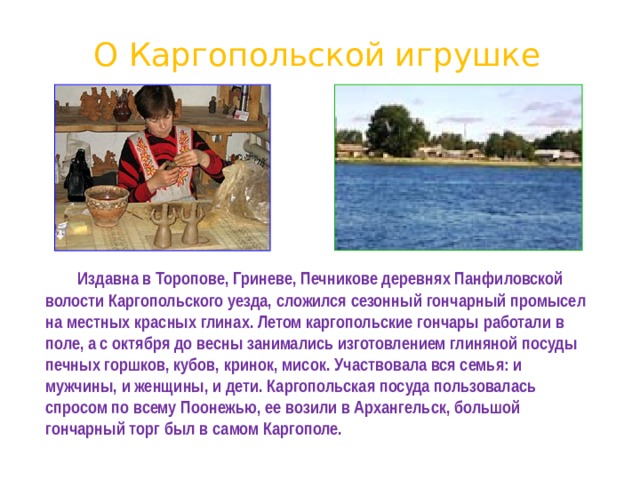 О Каргопольской игрушке

Издавна в Торопове, Гриневе, Печникове деревнях Панфиловской волости Каргопольского уезда, сложился сезонный гончарный промысел на местных красных глинах. Летом каргопольские гончары работали в поле, а с октября до весны занимались изготовлением глиняной посуды печных горшков, кубов, кринок, мисок. Участвовала вся семья: и мужчины, и женщины, и дети. Каргопольская посуда пользовалась спросом по всему Поонежью, ее возили в Архангельск, большой гончарный торг был в самом Каргополе.